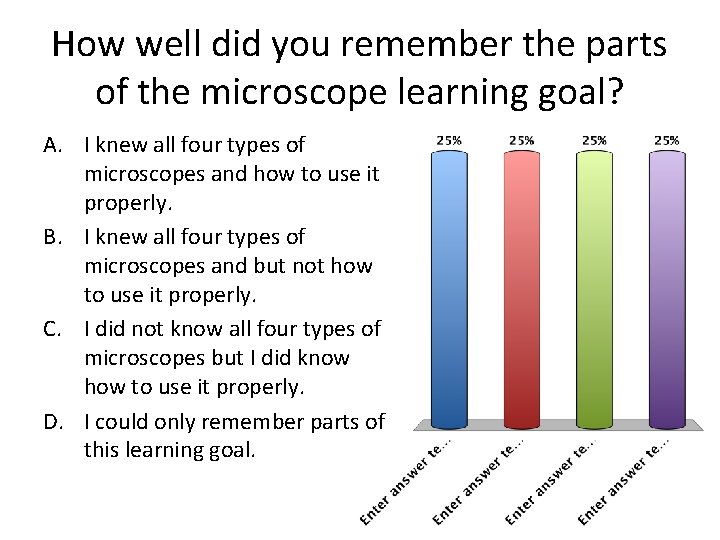 How well did you remember the parts of the microscope learning goal?

A. I knew all four types of microscopes and how to use it properly.

B. I knew all four types of microscopes and but not how to use it properly.

C. I did not know all four types of microscopes but I did know how to use it properly.

D. I could only remember parts of this learning goal.

25%
25%
25%
25%

Enter answer te...
Enter answer te...
Enter answer te...
Enter answer te...